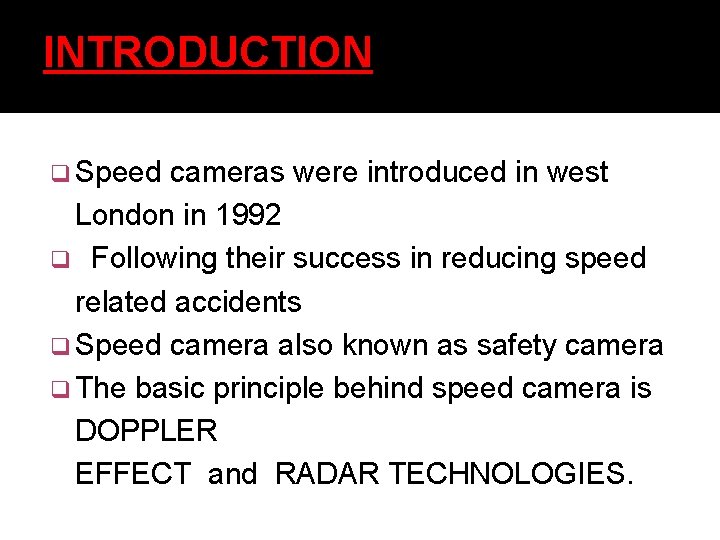 INTRODUCTION

❑ Speed cameras were introduced in west London in 1992

❑ Following their success in reducing speed related accidents

❑ Speed camera also known as safety camera

❑ The basic principle behind speed camera is DOPPLER
EFFECT and RADAR TECHNOLOGIES.